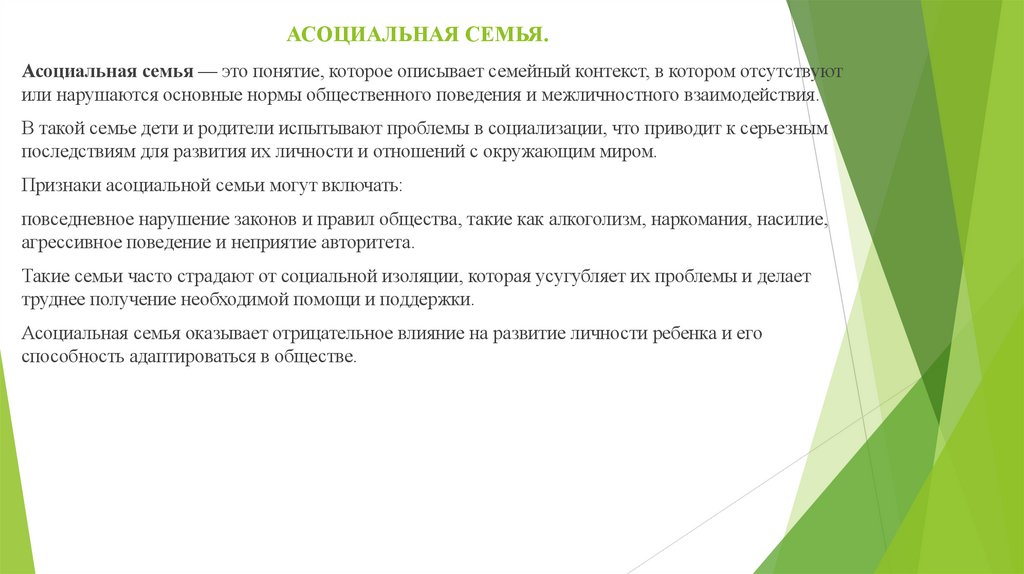 АСОЦИАЛЬНАЯ СЕМЬЯ.

Асоциальная семья — это понятие, которое описывает семейный контекст, в котором отсутствуют или нарушаются основные нормы общественного поведения и межличностного взаимодействия.

В такой семье дети и родители испытывают проблемы в социализации, что приводит к серьезным последствиям для развития их личности и отношений с окружающим миром.

Признаки асоциальной семьи могут включать:

повседневное нарушение законов и правил общества, такие как алкоголизм, наркомания, насилие, агрессивное поведение и неприятие авторитета.

Такие семьи часто страдают от социальной изоляции, которая усугубляет их проблемы и делает труднее получение необходимой помощи и поддержки.

Асоциальная семья оказывает отрицательное влияние на развитие личности ребенка и его способность адаптироваться в обществе.